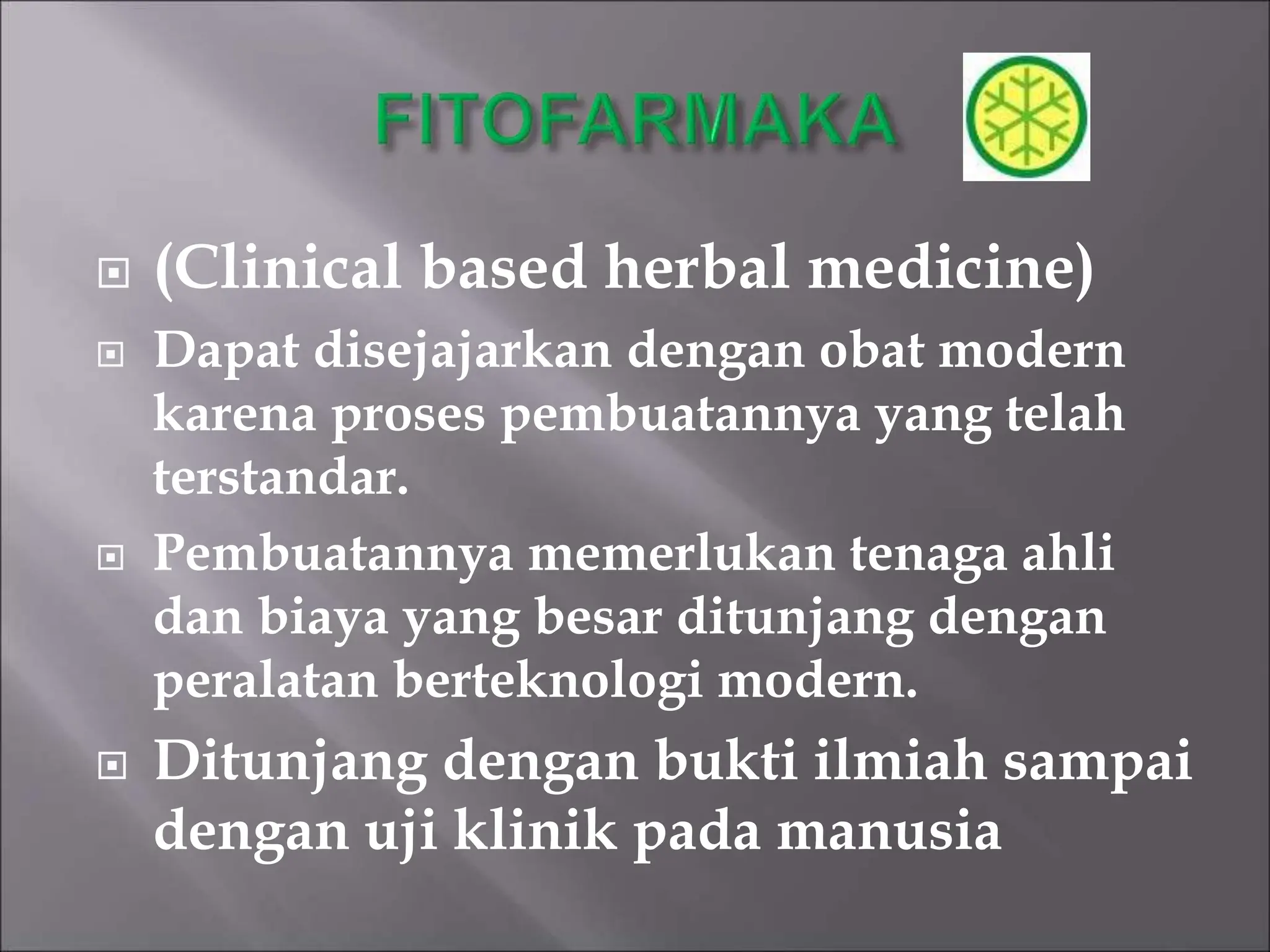 FITOFARMAKA

(Clinical based herbal medicine)

Dapat disejajarkan dengan obat modern karena proses pembuatannya yang telah terstandar.

Pembuatannya memerlukan tenaga ahli dan biaya yang besar ditunjang dengan peralatan berteknologi modern.

Ditunjang dengan bukti ilmiah sampai dengan uji klinik pada manusia